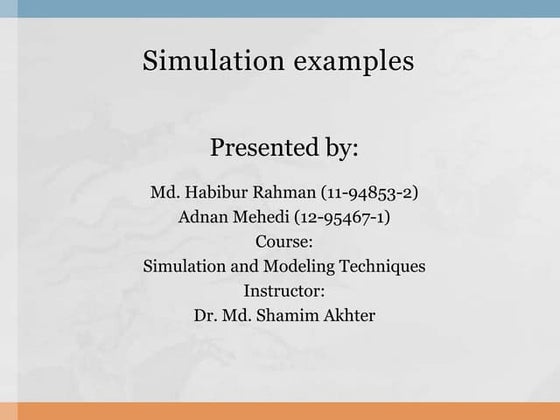 Simulation examples

Presented by:

Md. Habibur Rahman (11-94853-2)
Adnan Mehedi (12-95467-1)
Course:
Simulation and Modeling Techniques
Instructor:
Dr. Md. Shamim Akhter